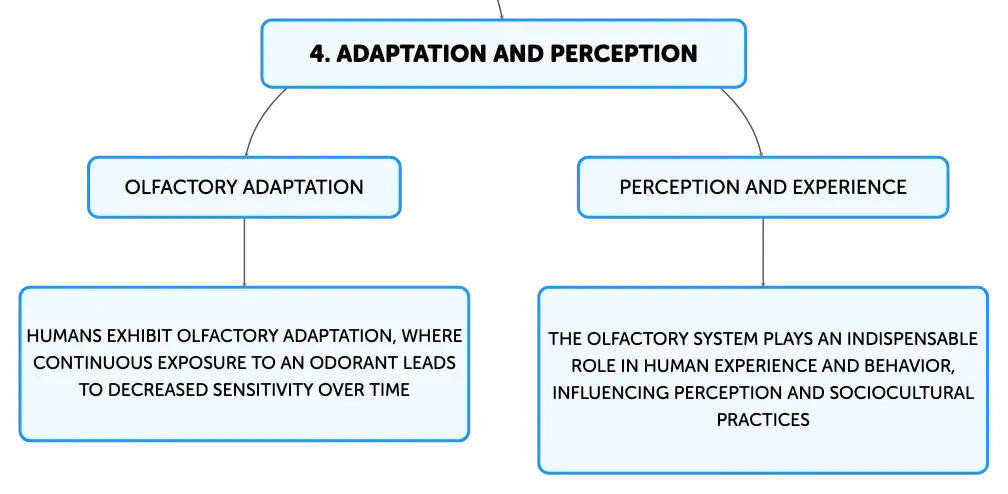 4. ADAPTATION AND PERCEPTION

OLFACTORY ADAPTATION

HUMANS EXHIBIT OLFACTORY ADAPTATION, WHERE CONTINUOUS EXPOSURE TO AN ODORANT LEADS TO DECREASED SENSITIVITY OVER TIME

PERCEPTION AND EXPERIENCE

THE OLFACTORY SYSTEM PLAYS AN INDISPENSABLE ROLE IN HUMAN EXPERIENCE AND BEHAVIOR, INFLUENCING PERCEPTION AND SOCIOCULTURAL PRACTICES